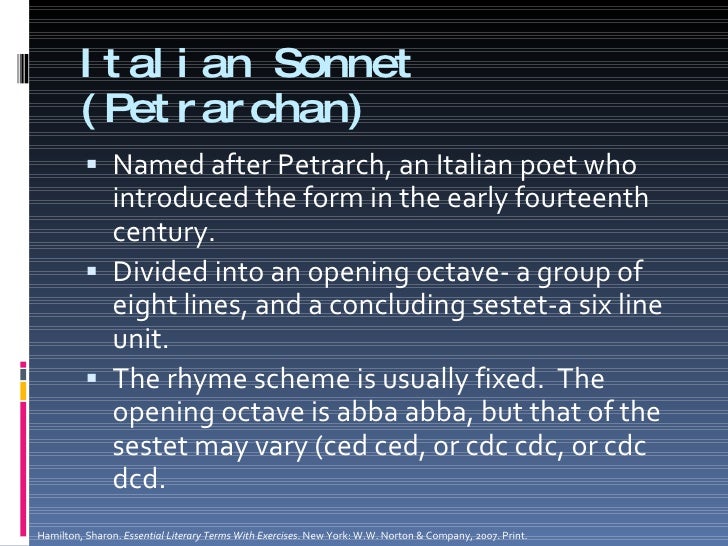 Italian Sonnet (Petrarchan)

▪ Named after Petrarch, an Italian poet who introduced the form in the early fourteenth century.

▪ Divided into an opening octave- a group of eight lines, and a concluding sestet-a six line unit.

▪ The rhyme scheme is usually fixed. The opening octave is abba abba, but that of the sestet may vary (ced ced, or cdc cdc, or cdc dcd.

Hamilton, Sharon. Essential Literary Terms With Exercises. New York: W.W. Norton & Company, 2007. Print.